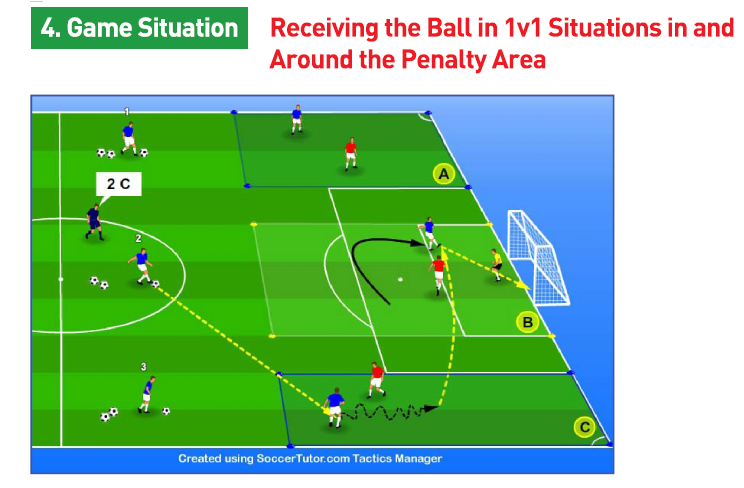 4. Game Situation

Receiving the Ball in 1v1 Situations in and Around the Penalty Area

1

2 C

2

3

A

B

C

Created using SoccerTutor.com Tactics Manager